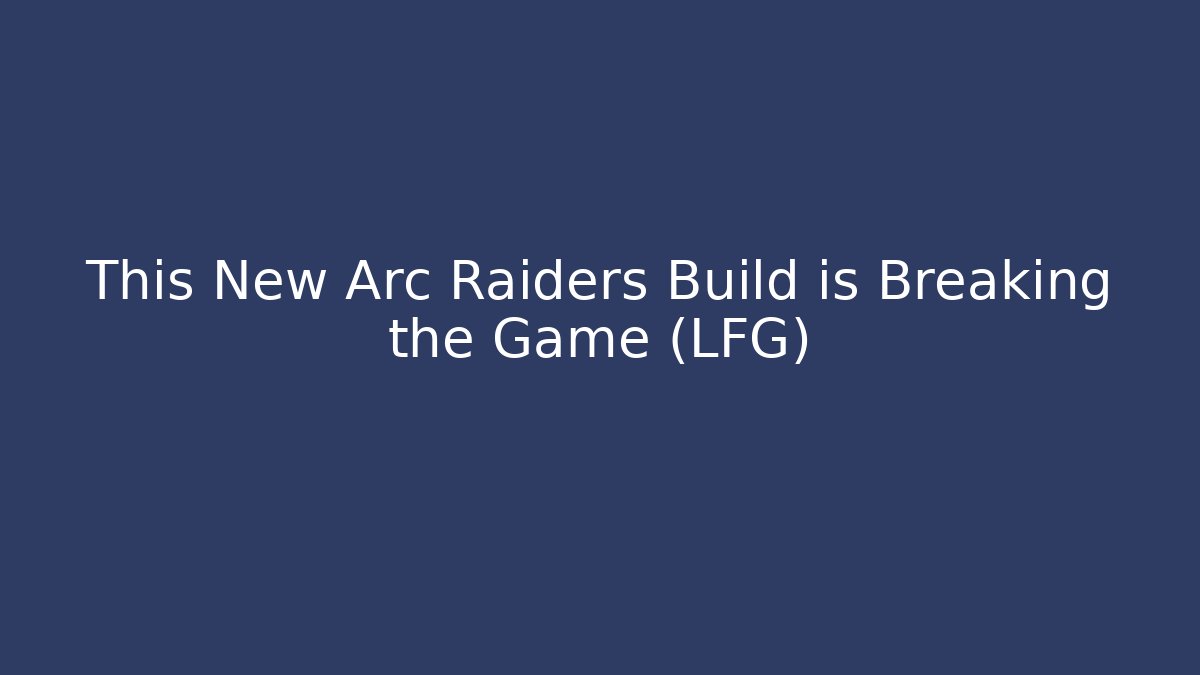 This New Arc Raiders Build is Breaking the Game (LFG)